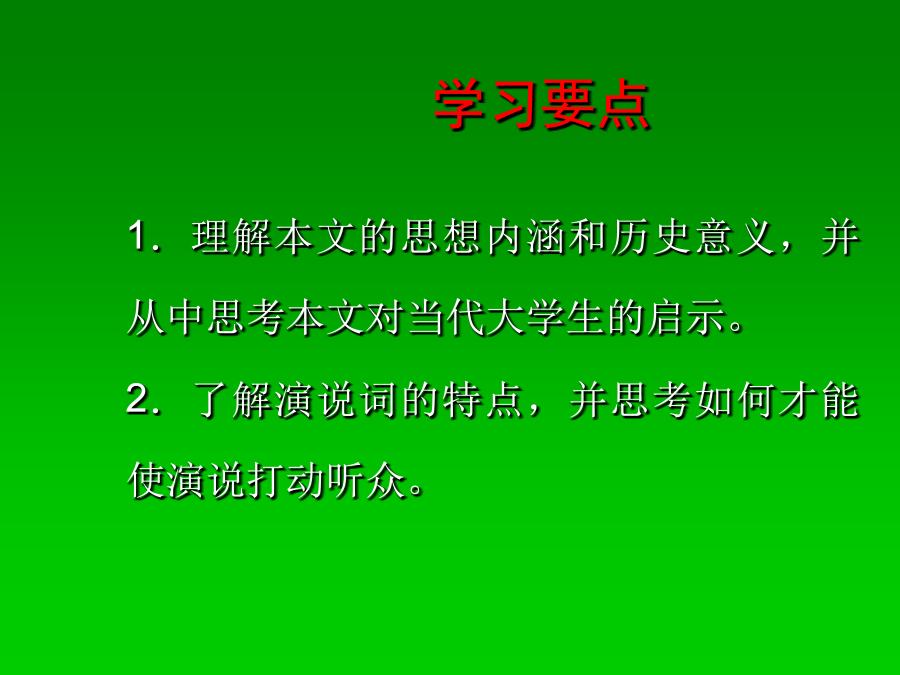 学习要点

1．理解本文的思想内涵和历史意义，并从中思考本文对当代大学生的启示。

2．了解演说词的特点，并思考如何才能使演说打动听众。